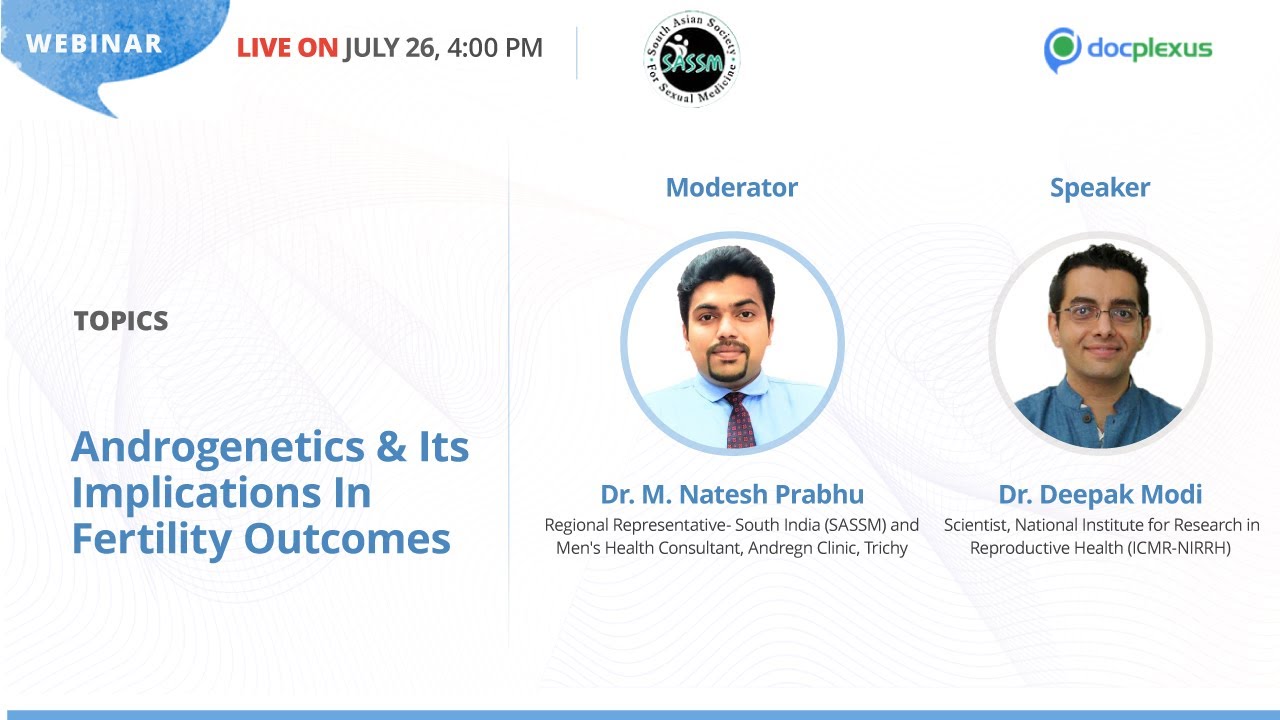 WEBINAR

LIVE ON JULY 26, 4:00 PM

South Asian Society For Sexual Medicine
SASSM

docplexus

TOPICS

Androgenetics & Its Implications In Fertility Outcomes

Moderator

Dr. M. Natesh Prabhu
Regional Representative- South India (SASSM) and Men's Health Consultant, Andregn Clinic, Trichy

Speaker

Dr. Deepak Modi
Scientist, National Institute for Research in Reproductive Health (ICMR-NIRRH)